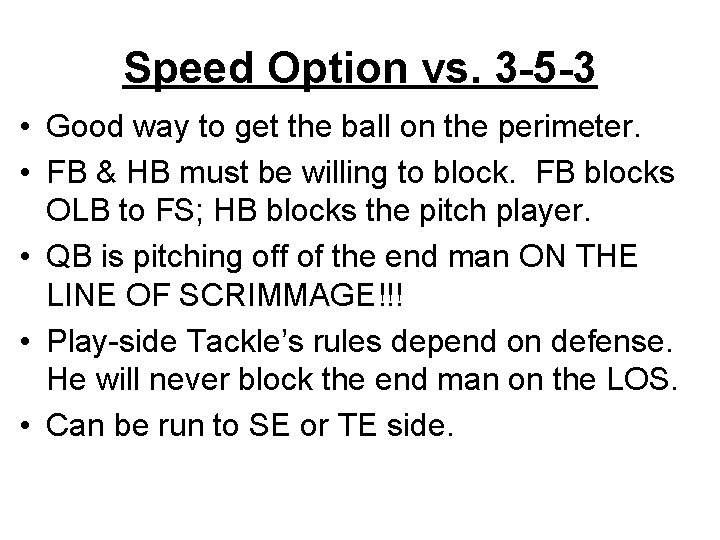 Speed Option vs. 3-5-3

• Good way to get the ball on the perimeter.
• FB & HB must be willing to block. FB blocks OLB to FS; HB blocks the pitch player.
• QB is pitching off of the end man ON THE LINE OF SCRIMMAGE!!!
• Play-side Tackle's rules depend on defense. He will never block the end man on the LOS.
• Can be run to SE or TE side.